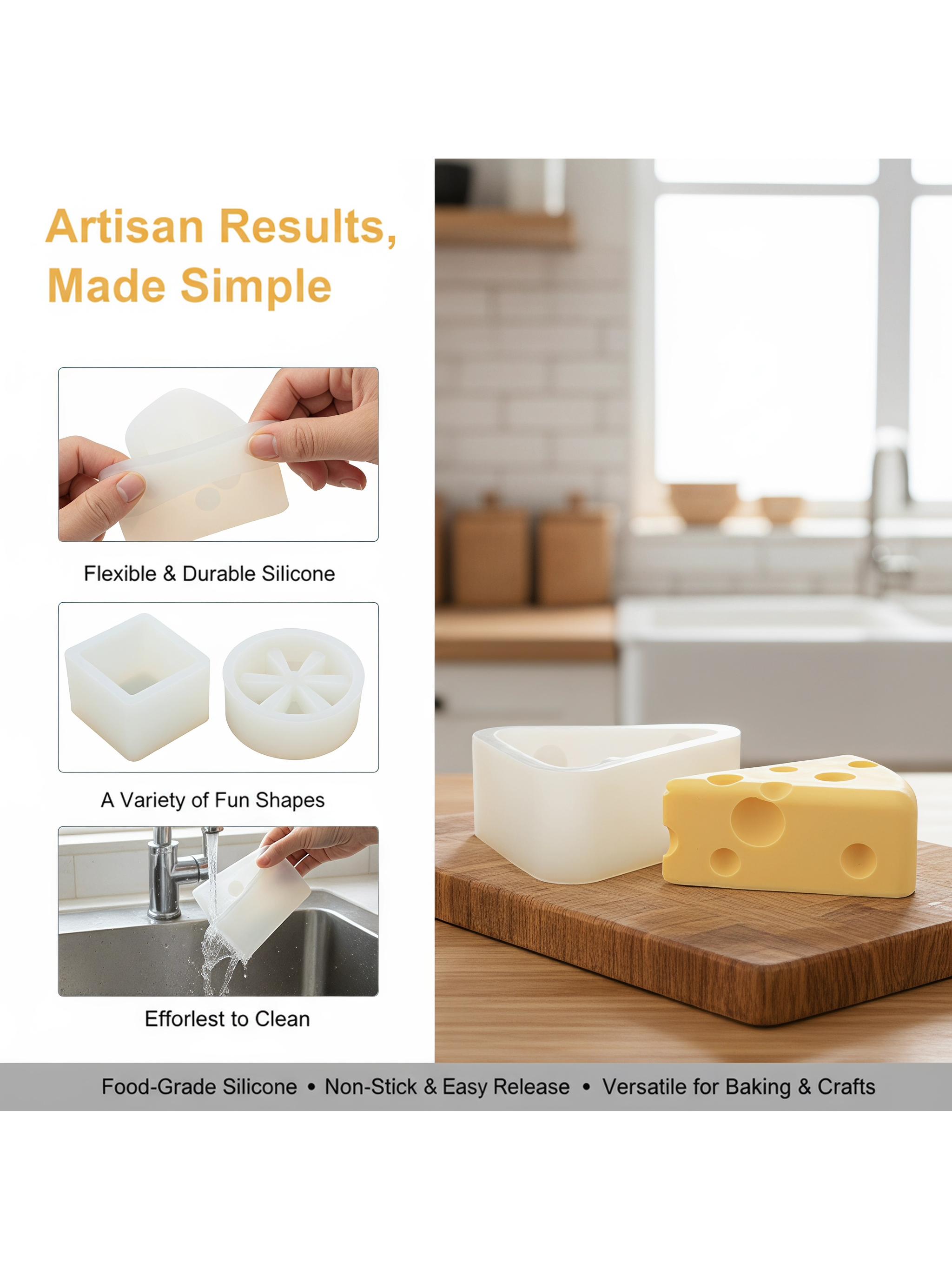 Artisan Results,
Made Simple

Flexible & Durable Silicone

A Variety of Fun Shapes

Efforlest to Clean

Food-Grade Silicone • Non-Stick & Easy Release • Versatile for Baking & Crafts